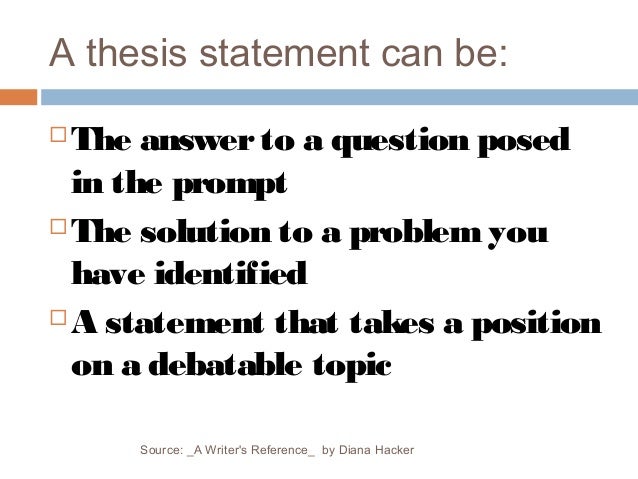 A thesis statement can be:

□ The answer to a question posed in the prompt

□ The solution to a problem you have identified

□ A statement that takes a position on a debatable topic

Source: _A Writer's Reference_ by Diana Hacker